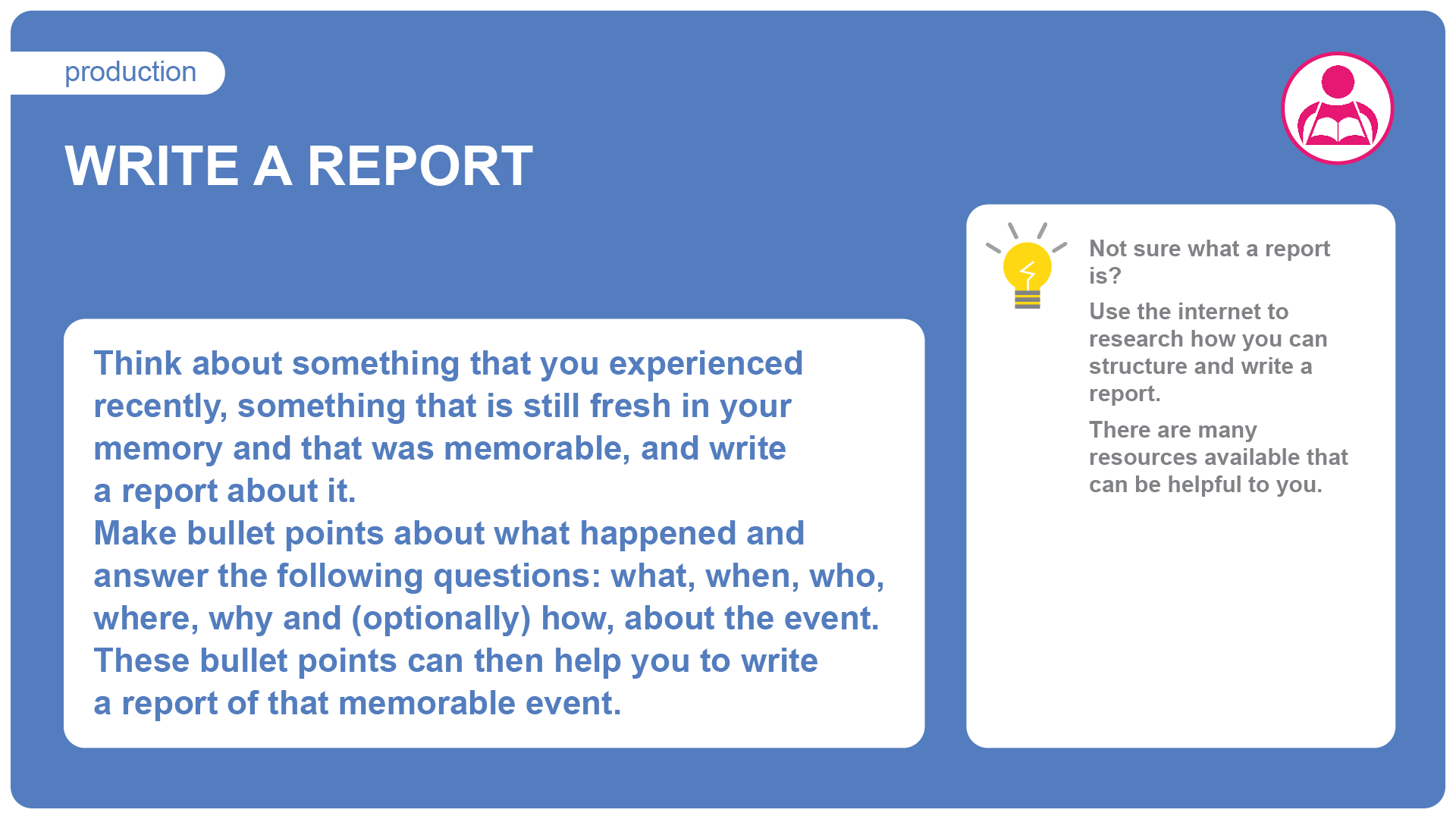 production

WRITE A REPORT

Think about something that you experienced recently, something that is still fresh in your memory and that was memorable, and write a report about it.
Make bullet points about what happened and answer the following questions: what, when, who, where, why and (optionally) how, about the event.
These bullet points can then help you to write a report of that memorable event.

Not sure what a report is?

Use the internet to research how you can structure and write a report.

There are many resources available that can be helpful to you.